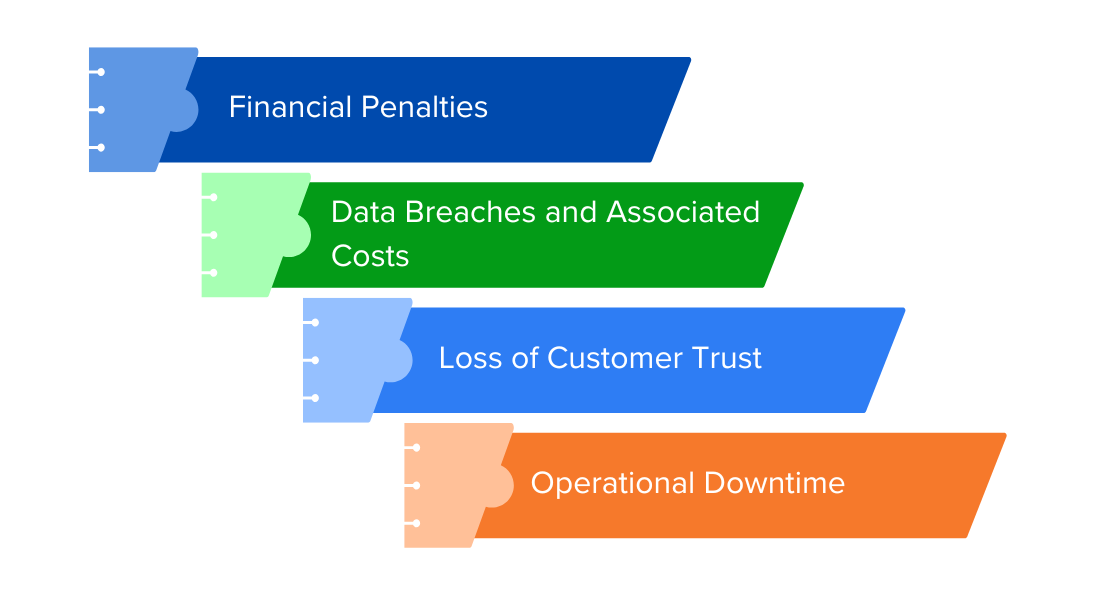 Financial Penalties

Data Breaches and Associated Costs

Loss of Customer Trust

Operational Downtime